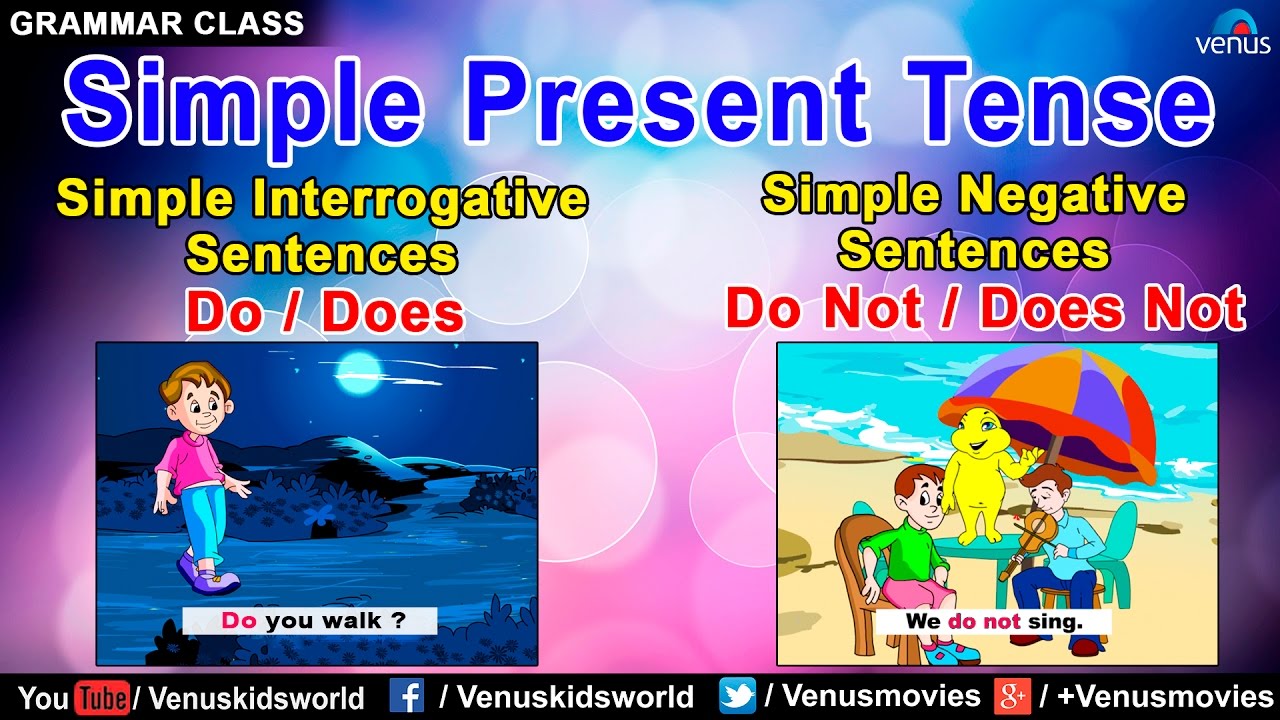 GRAMMAR CLASS

venus

Simple Present Tense

Simple Interrogative Sentences
Do / Does

Do you walk ?

Simple Negative Sentences
Do Not / Does Not

We do not sing.

YouTube / Venuskidsworld f / Venuskidsworld / Venusmovies g+ / +Venusmovies